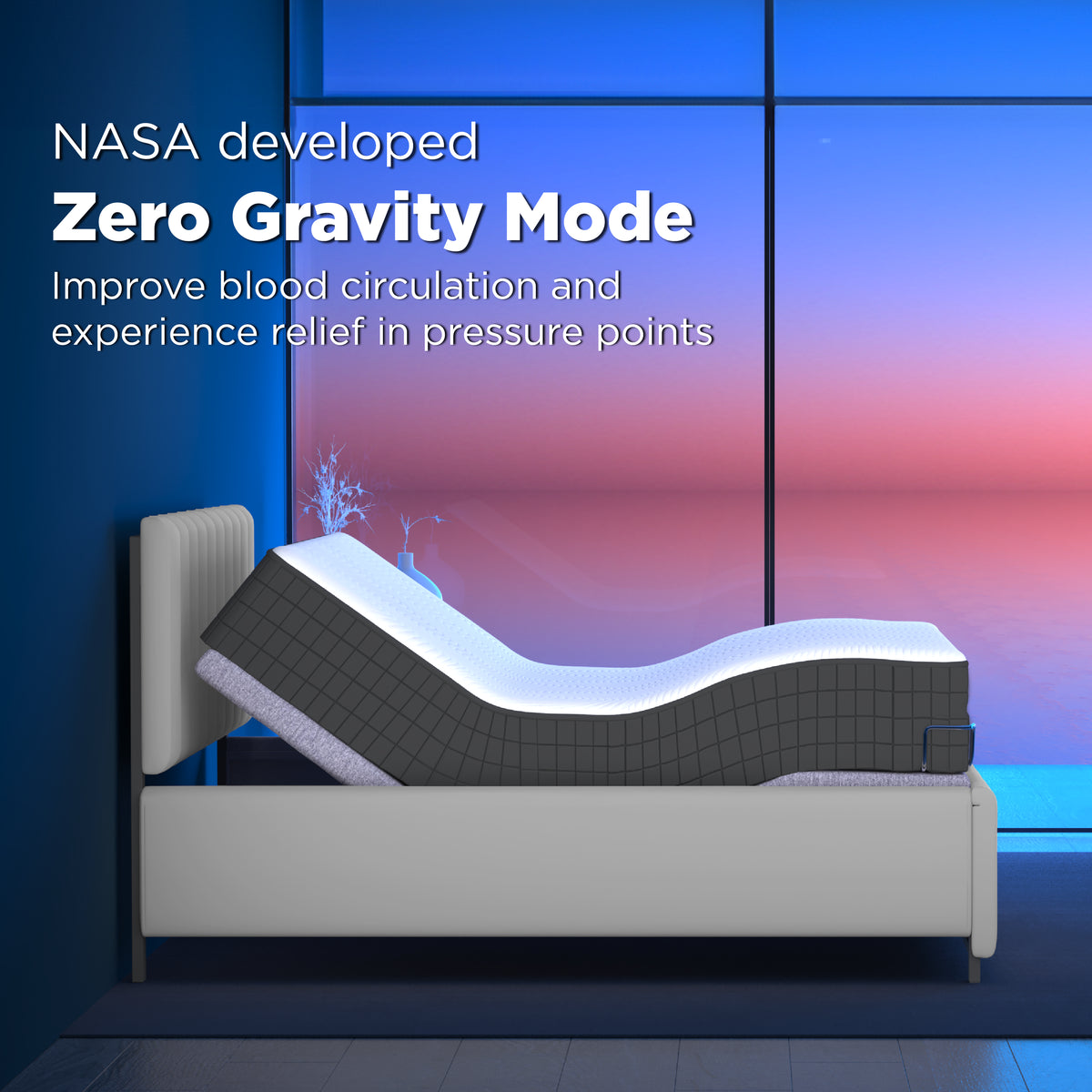 NASA developed

Zero Gravity Mode

Improve blood circulation and experience relief in pressure points